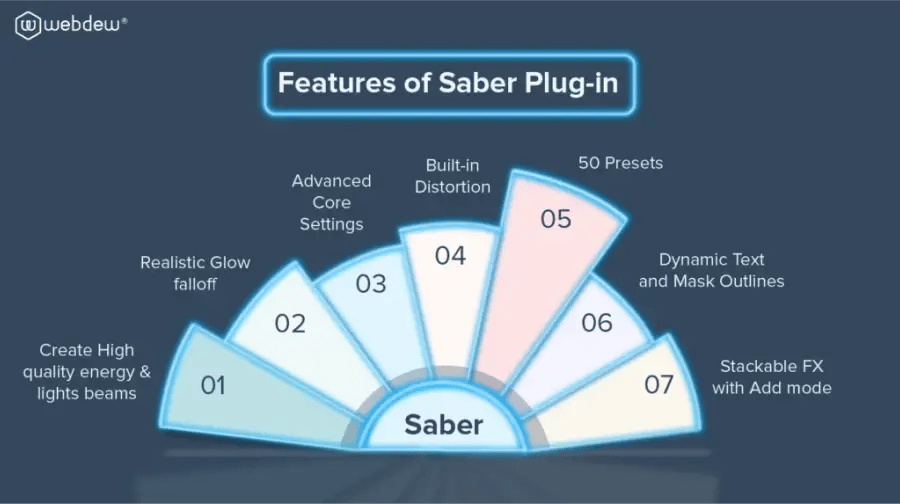 webdew®

Features of Saber Plug-in

Create High quality energy & lights beams
01

Realistic Glow falloff
02

Advanced Core Settings
03

Built-in Distortion
04

50 Presets
05

Dynamic Text and Mask Outlines
06

Stackable FX with Add mode
07

Saber